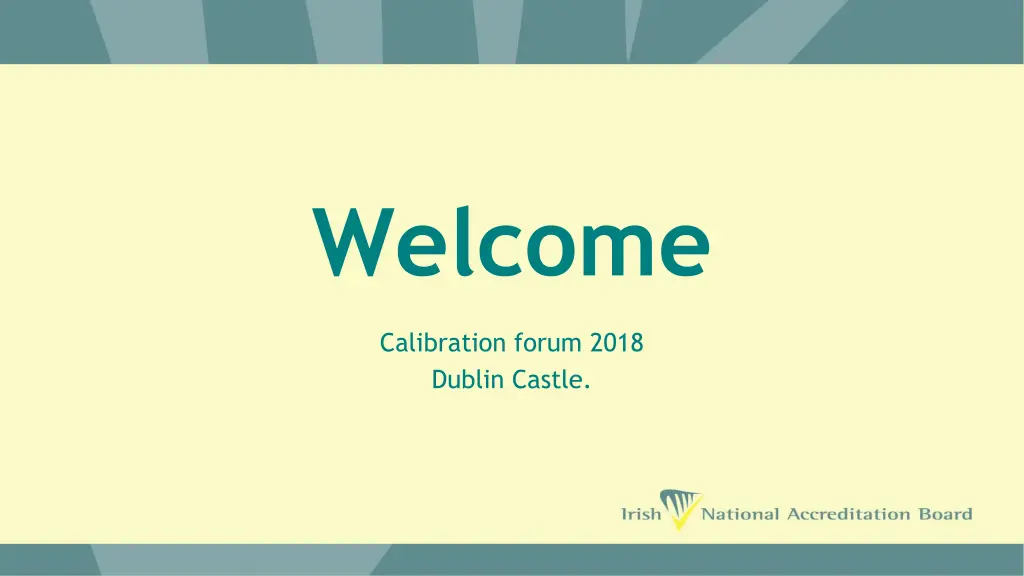 Welcome

Calibration forum 2018
Dublin Castle.

Irish National Accreditation Board